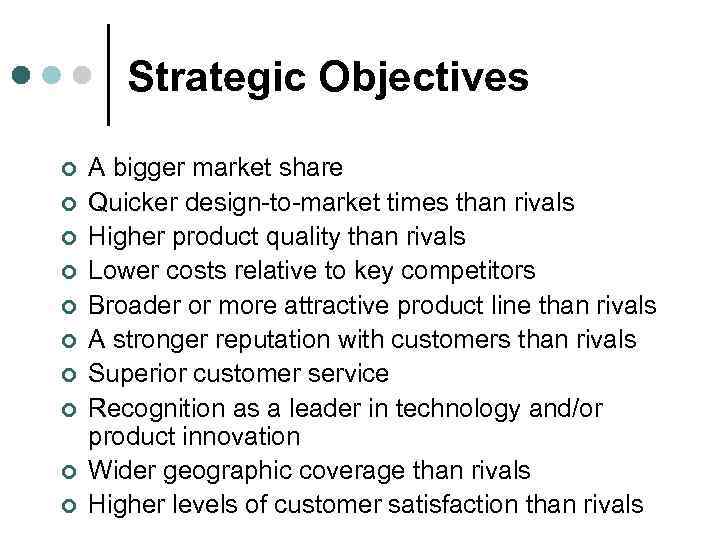 Strategic Objectives

- A bigger market share
- Quicker design-to-market times than rivals
- Higher product quality than rivals
- Lower costs relative to key competitors
- Broader or more attractive product line than rivals
- A stronger reputation with customers than rivals
- Superior customer service
- Recognition as a leader in technology and/or product innovation
- Wider geographic coverage than rivals
- Higher levels of customer satisfaction than rivals